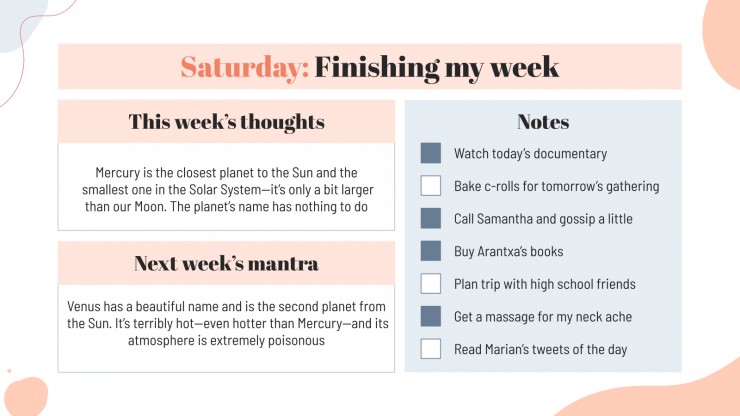 Saturday: Finishing my week

This week's thoughts

Mercury is the closest planet to the Sun and the smallest one in the Solar System—it's only a bit larger than our Moon. The planet's name has nothing to do

Next week's mantra

Venus has a beautiful name and is the second planet from the Sun. It's terribly hot—even hotter than Mercury—and its atmosphere is extremely poisonous

Notes

Watch today's documentary

Bake c-rolls for tomorrow's gathering

Call Samantha and gossip a little

Buy Arantxa's books

Plan trip with high school friends

Get a massage for my neck ache

Read Marian's tweets of the day